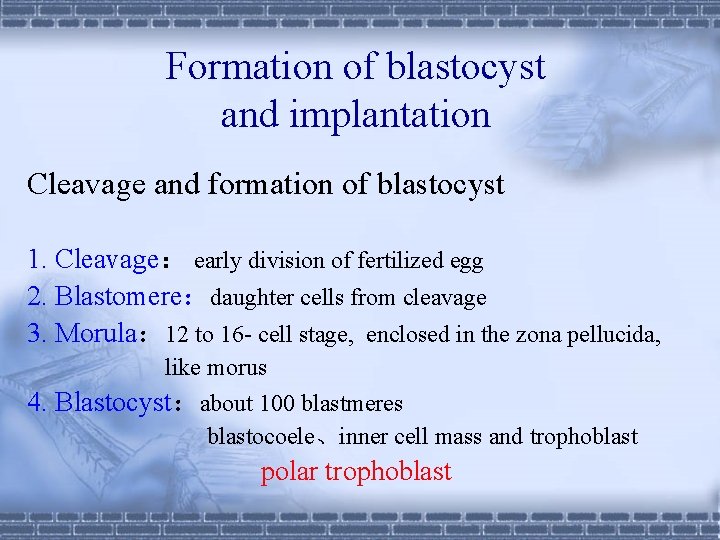 Formation of blastocyst and implantation

Cleavage and formation of blastocyst

1. Cleavage： early division of fertilized egg
2. Blastomere： daughter cells from cleavage
3. Morula： 12 to 16- cell stage, enclosed in the zona pellucida, like morus
4. Blastocyst： about 100 blastmeres
blastocoele、inner cell mass and trophoblast
polar trophoblast